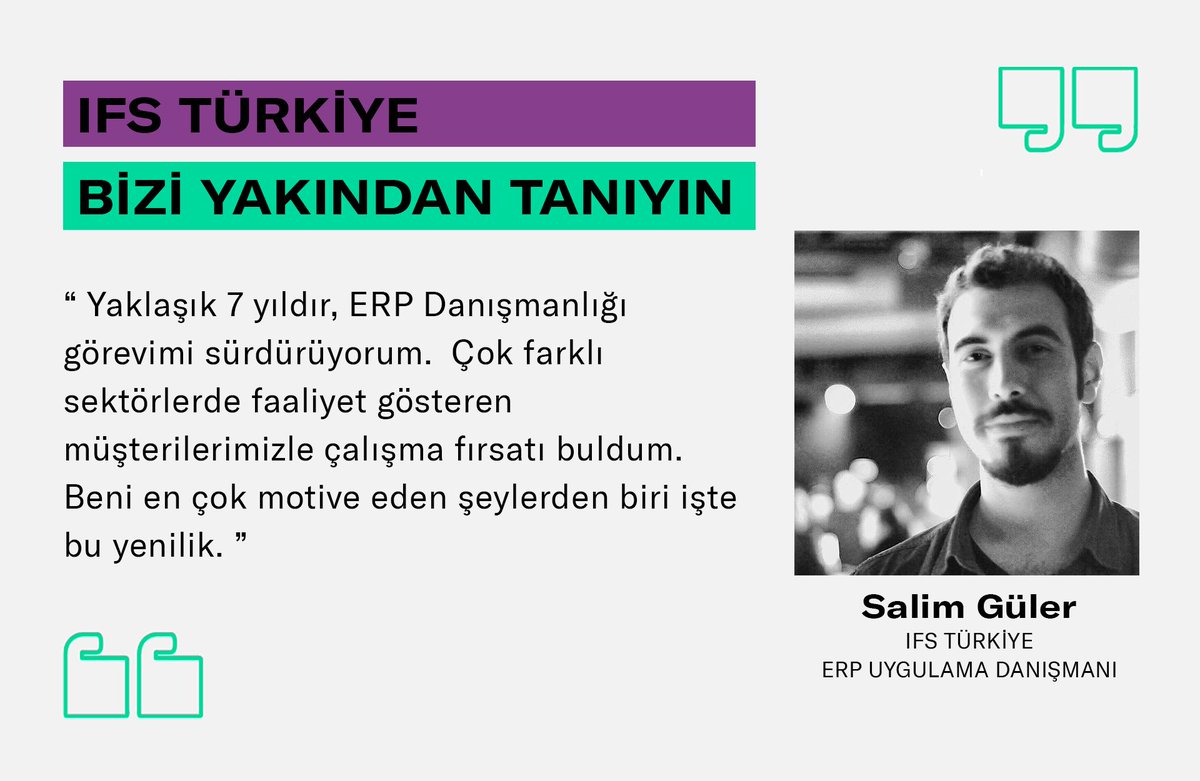 IFS TÜRKİYE

BİZİ YAKINDAN TANIYIN

“ Yaklaşık 7 yıldır, ERP Danışmanlığı görevimi sürdürüyorum. Çok farklı sektörlerde faaliyet gösteren müşterilerimizle çalışma fırsatı buldum. Beni en çok motive eden şeylerden biri işte bu yenilik. ”

Salim Güler
IFS TÜRKİYE
ERP UYGULAMA DANIŞMANI